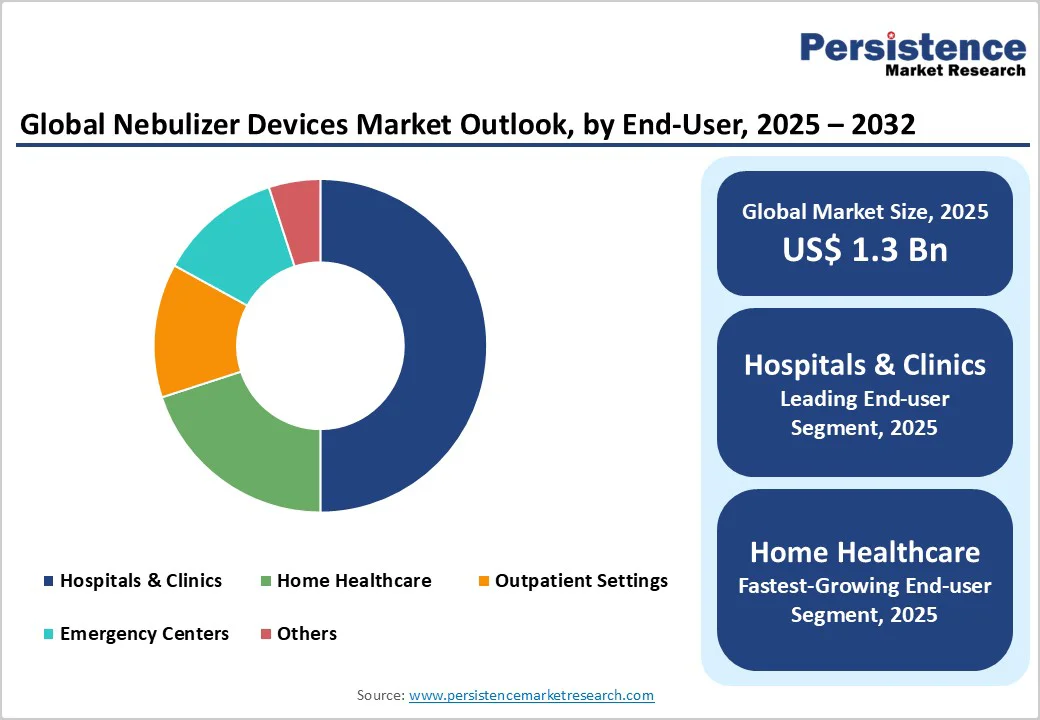 Persistence
Market Research

Global Nebulizer Devices Market Outlook, by End-User, 2025 – 2032

Hospitals & Clinics
Home Healthcare
Outpatient Settings
Emergency Centers
Others

Global Market Size, 2025
US$ 1.3 Bn

Hospitals & Clinics
Leading End-user Segment, 2025

Home Healthcare
Fastest-Growing End-user Segment, 2025

Source: www.persistencemarketresearch.com